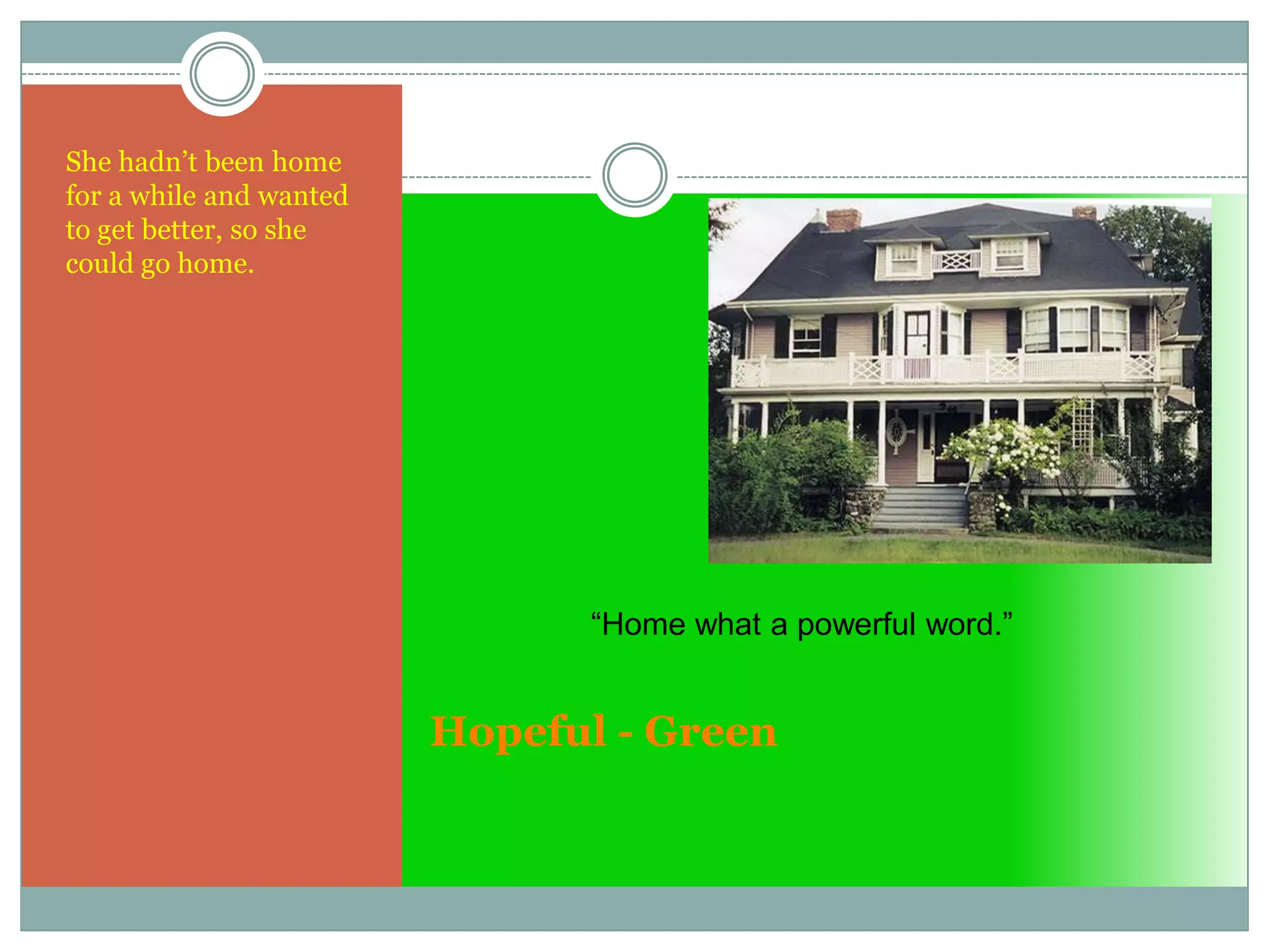 She hadn’t been home for a while and wanted to get better, so she could go home.

“Home what a powerful word.”

Hopeful - Green